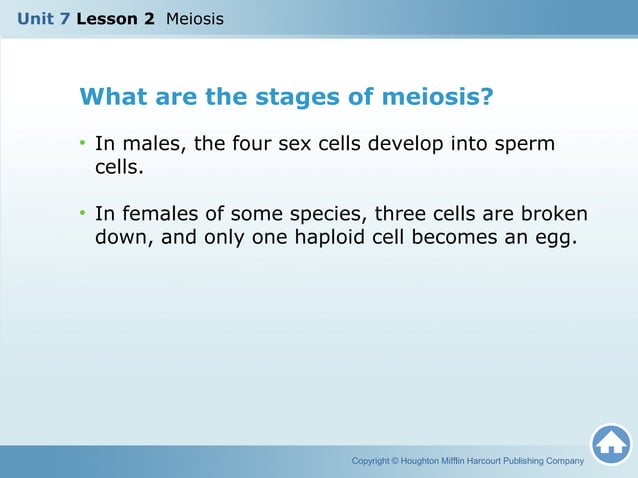 Unit 7 Lesson 2 Meiosis

What are the stages of meiosis?

• In males, the four sex cells develop into sperm cells.

• In females of some species, three cells are broken down, and only one haploid cell becomes an egg.

Copyright © Houghton Mifflin Harcourt Publishing Company